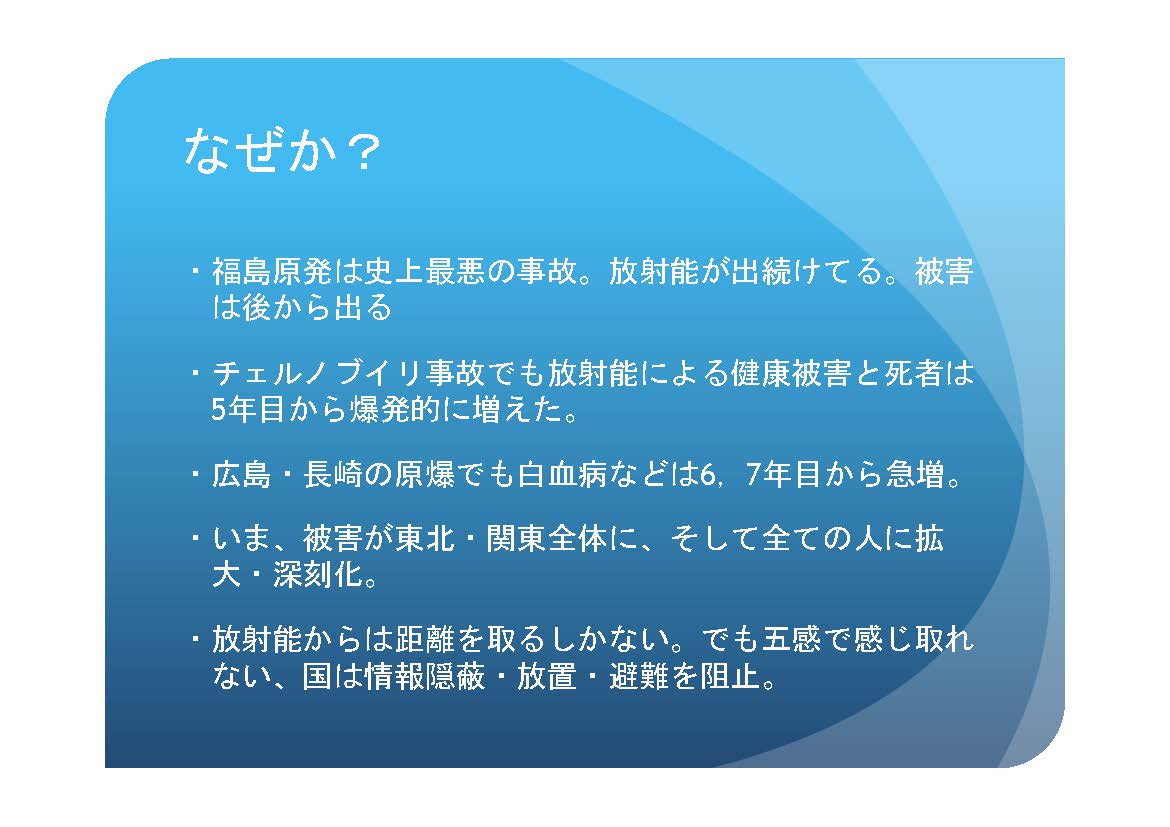 なぜか？

・福島原発は史上最悪の事故。放射能が出続けてる。被害は後から出る

・チェルノブイリ事故でも放射能による健康被害と死者は5年目から爆発的に増えた。

・広島・長崎の原爆でも白血病などは6，7年目から急増。

・いま、被害が東北・関東全体に、そして全ての人に拡大・深刻化。

・放射能からは距離を取るしかない。でも五感で感じ取れない、国は情報隠蔽・放置・避難を阻止。